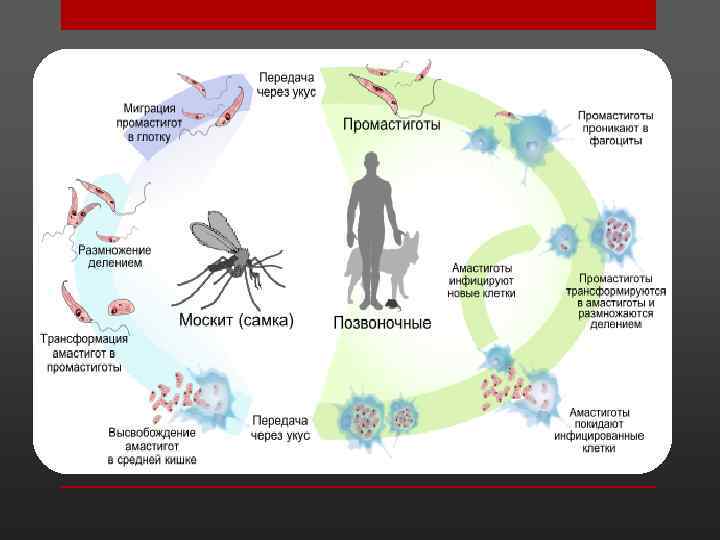 Передача через укус

Миграция промастигот в глотку

Промастиготы

Промастиготы проникают в фагоциты

Размножение делением

Москит (самка)

Позвоночные

Амастиготы инфицируют новые клетки

Промастиготы трансформируются в амастиготы и размножаются делением

Трансформация амастигот в промастиготы

Высвобождение амастигот в средней кишке

Передача через укус

Амастиготы покидают инфицированные клетки